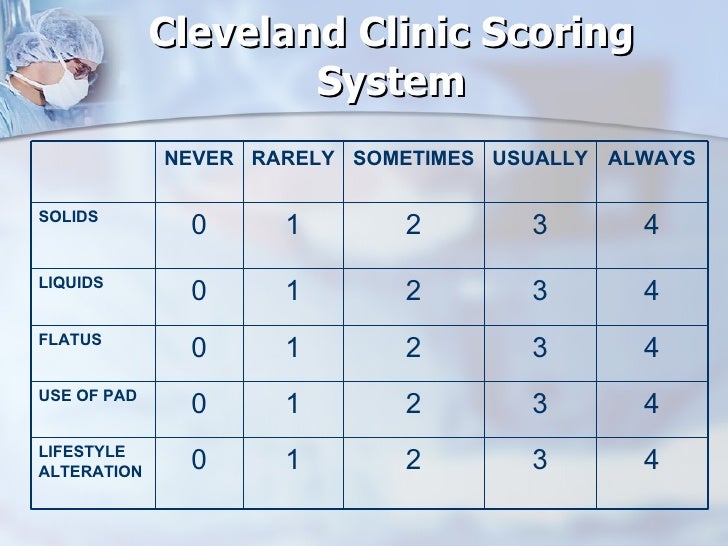 Cleveland Clinic Scoring System

| | NEVER | RARELY | SOMETIMES | USUALLY | ALWAYS |
|---|---|---|---|---|---|
| SOLIDS | 0 | 1 | 2 | 3 | 4 |
| LIQUIDS | 0 | 1 | 2 | 3 | 4 |
| FLATUS | 0 | 1 | 2 | 3 | 4 |
| USE OF PAD | 0 | 1 | 2 | 3 | 4 |
| LIFESTYLE ALTERATION | 0 | 1 | 2 | 3 | 4 |